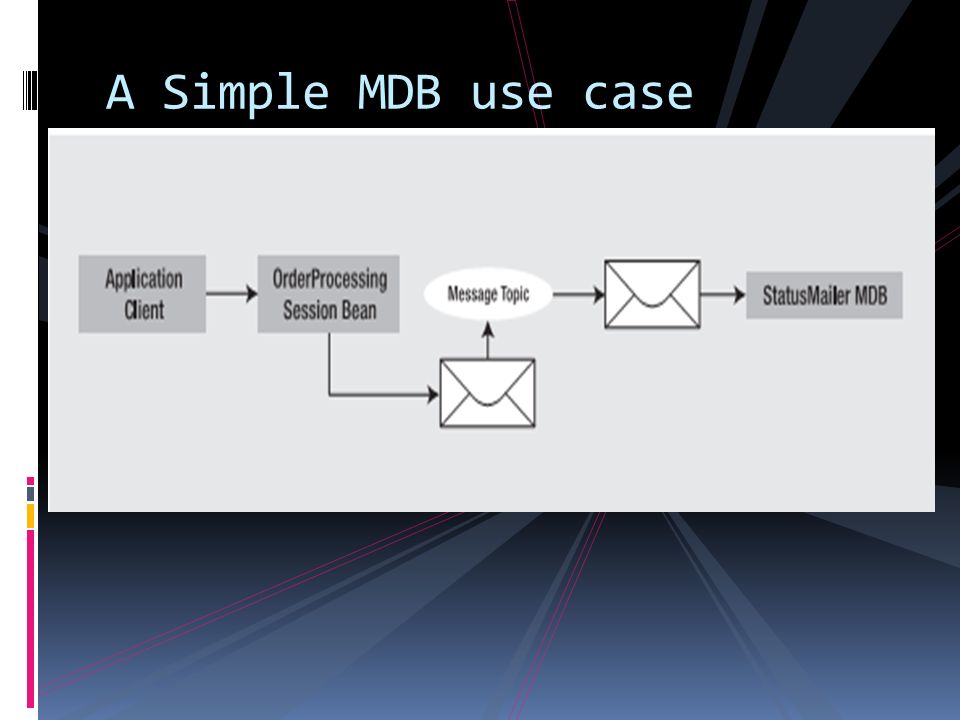 A Simple MDB use case

Application Client

OrderProcessing Session Bean

Message Topic

StatusMailer MDB